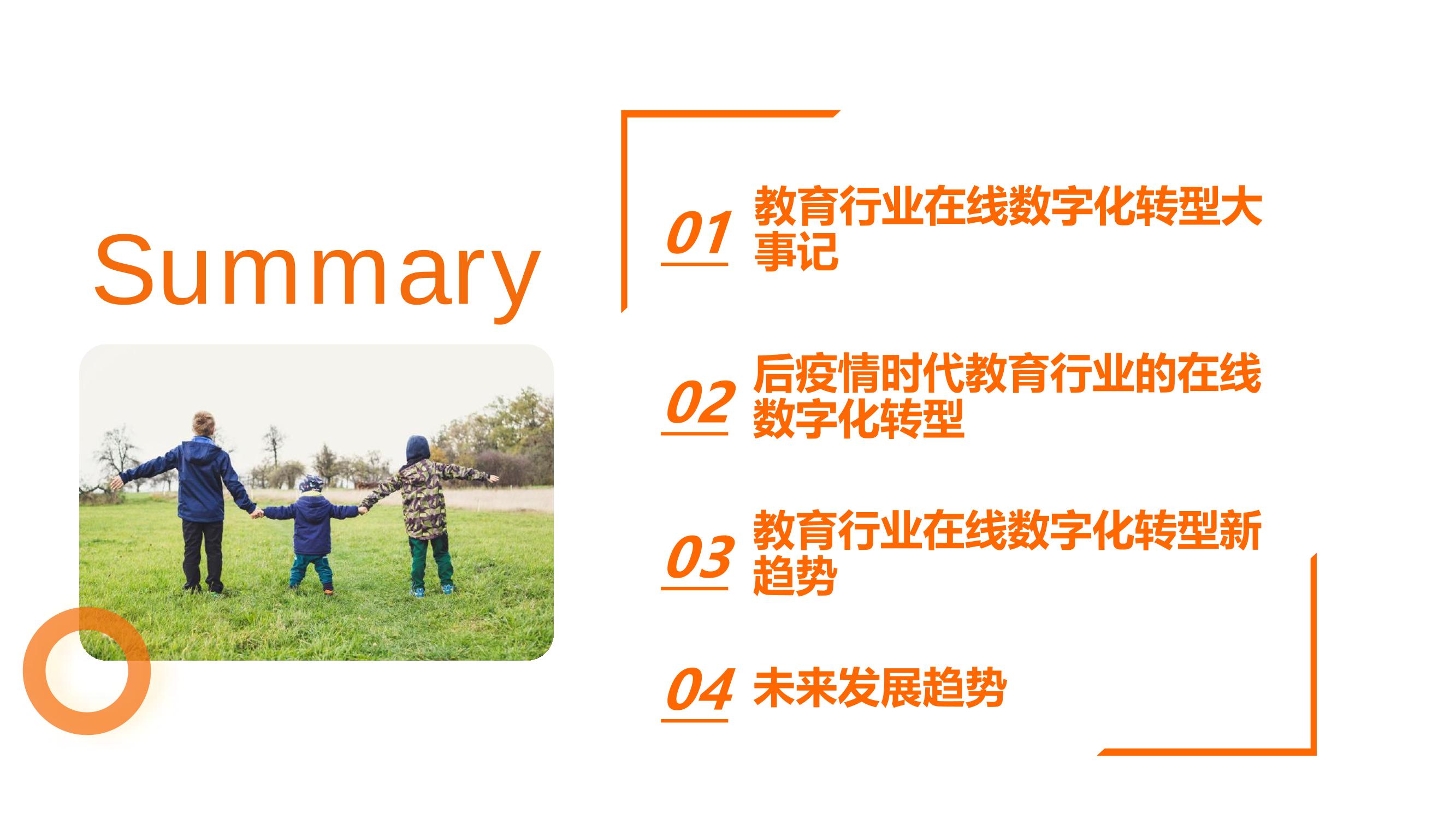 Summary

01 教育行业在线数字化转型大事记

02 后疫情时代教育行业的在线数字化转型

03 教育行业在线数字化转型新趋势

04 未来发展趋势